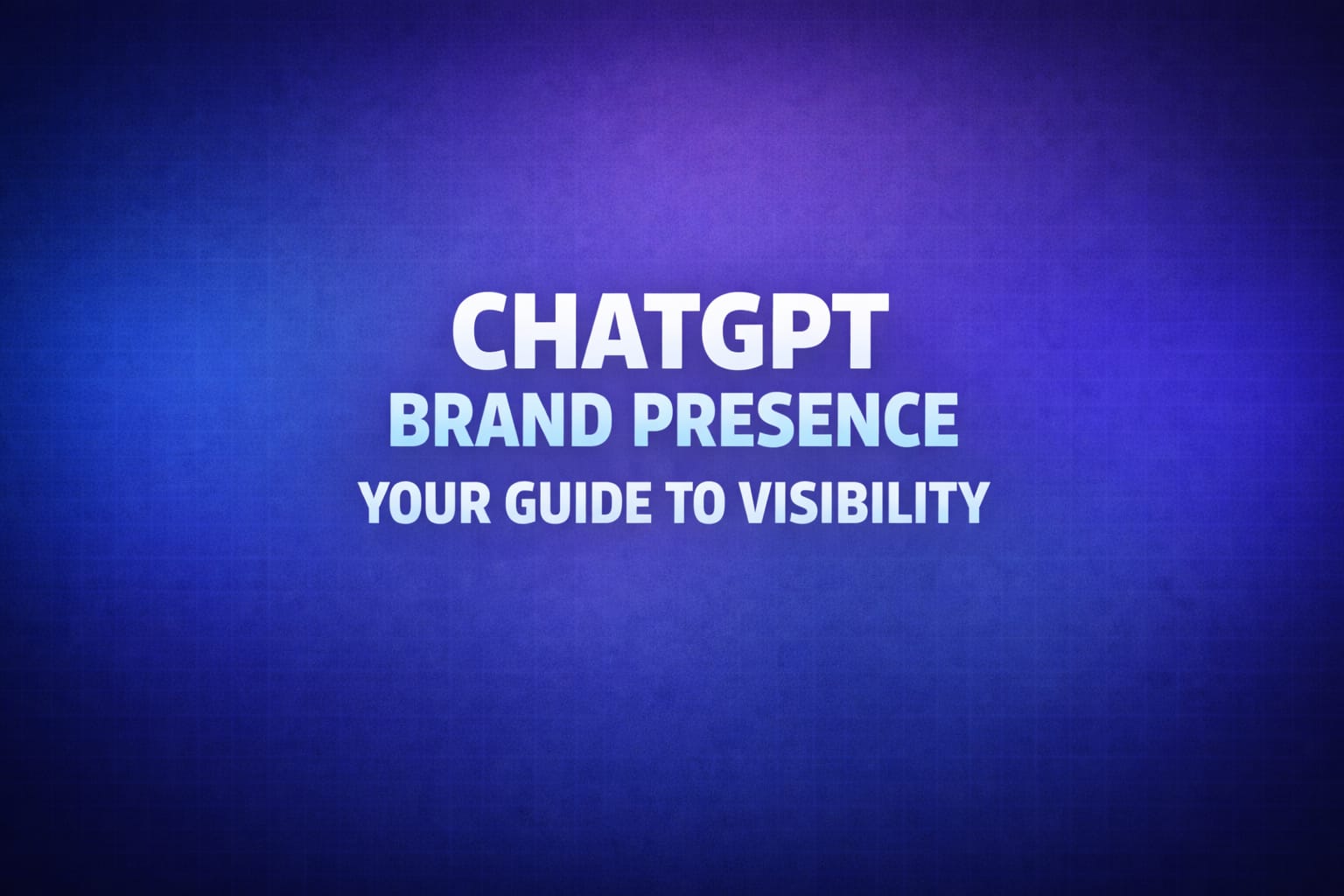 CHATGPT
BRAND PRESENCE
YOUR GUIDE TO VISIBILITY